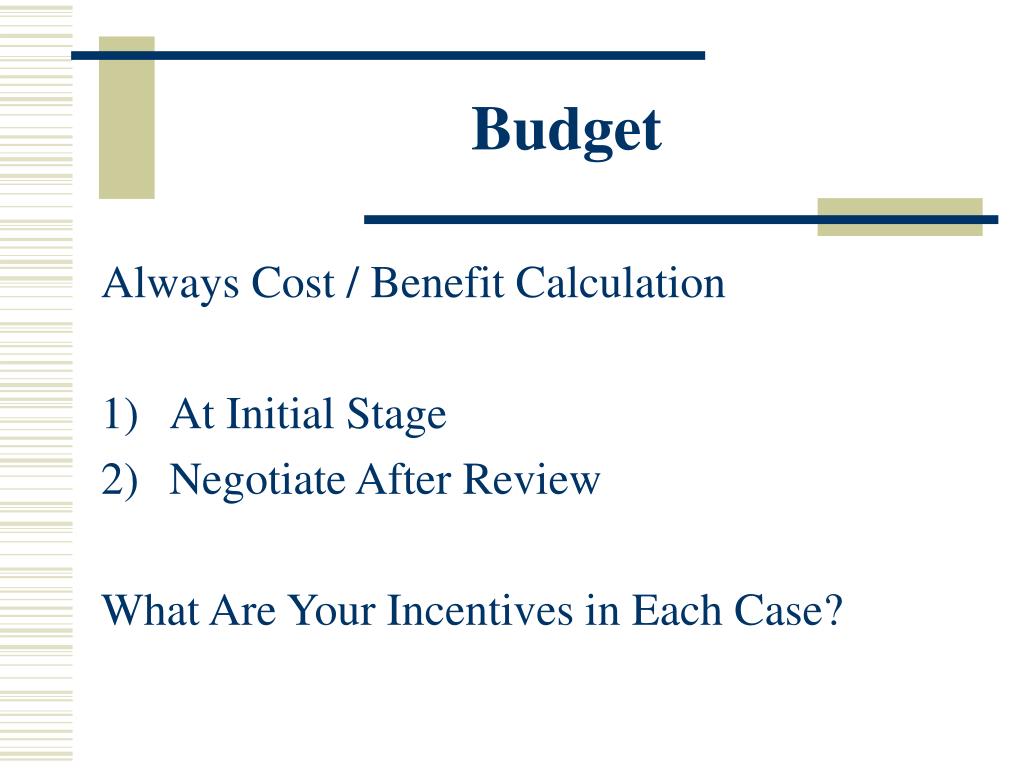 Budget

Always Cost / Benefit Calculation

1) At Initial Stage
2) Negotiate After Review

What Are Your Incentives in Each Case?